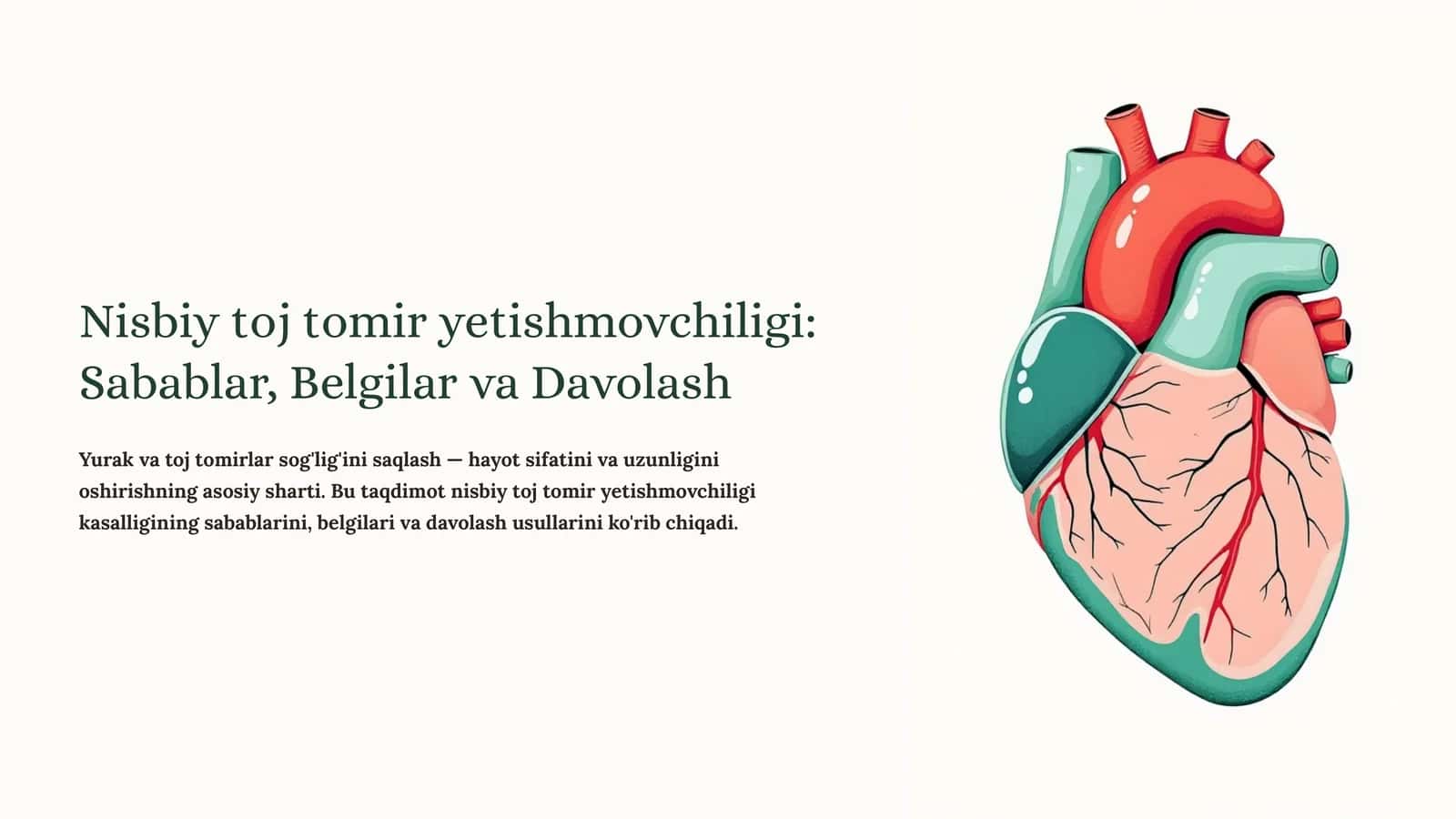 Nisbiy toj tomir yetishmovchiligi: Sabablar, Belgilar va Davolash

Yurak va toj tomirlar sog'lig'ini saqlash — hayot sifatini va uzunligini oshirishning asosiy sharti. Bu taqdimot nisbiy toj tomir yetishmovchiligi kasalligining sabablarini, belgilari va davolash usullarini ko'rib chiqadi.